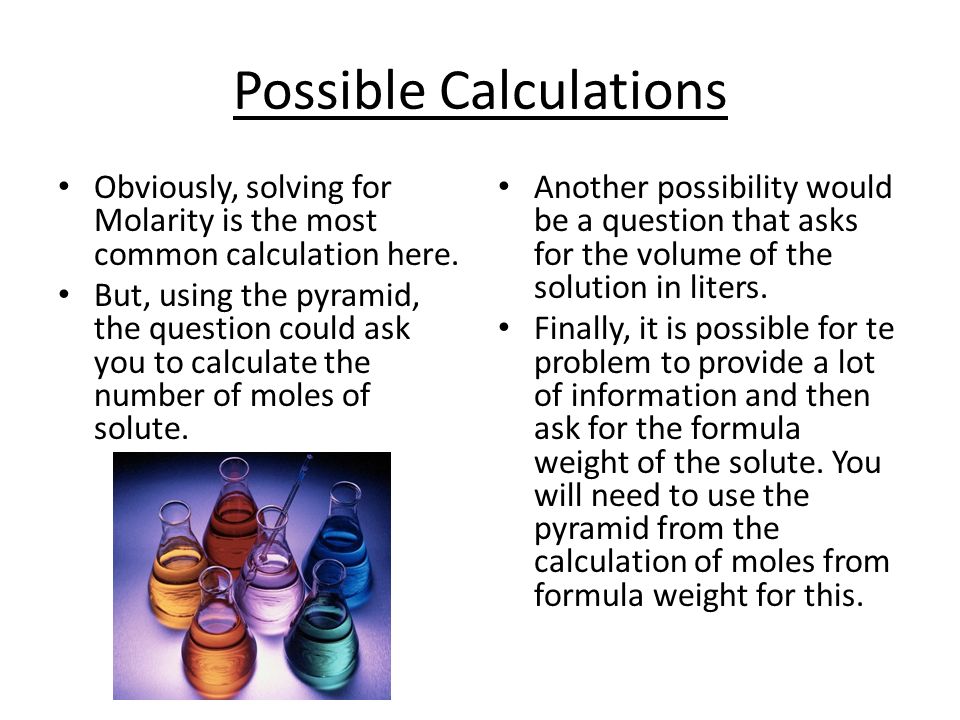 Possible Calculations

• Obviously, solving for Molarity is the most common calculation here.
• But, using the pyramid, the question could ask you to calculate the number of moles of solute.

• Another possibility would be a question that asks for the volume of the solution in liters.
• Finally, it is possible for te problem to provide a lot of information and then ask for the formula weight of the solute. You will need to use the pyramid from the calculation of moles from formula weight for this.